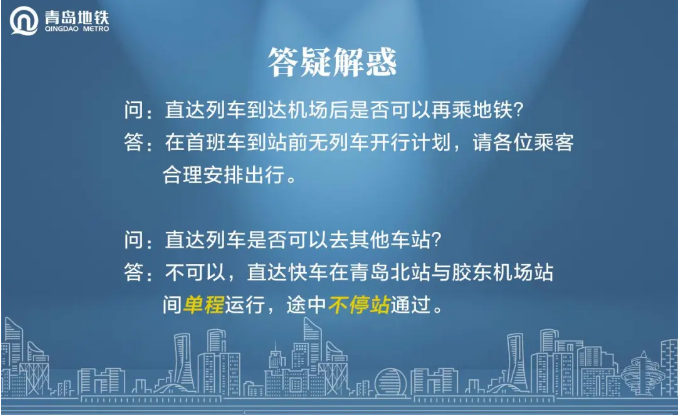 青岛地铁
QINGDAO METRO

答疑解惑

问：直达列车到达机场后是否可以再乘地铁?
答：在首班车到站前无列车开行计划，请各位乘客合理安排出行。

问：直达列车是否可以去其他车站?
答：不可以，直达快车在青岛北站与胶东机场站间单程运行，途中不停站通过。